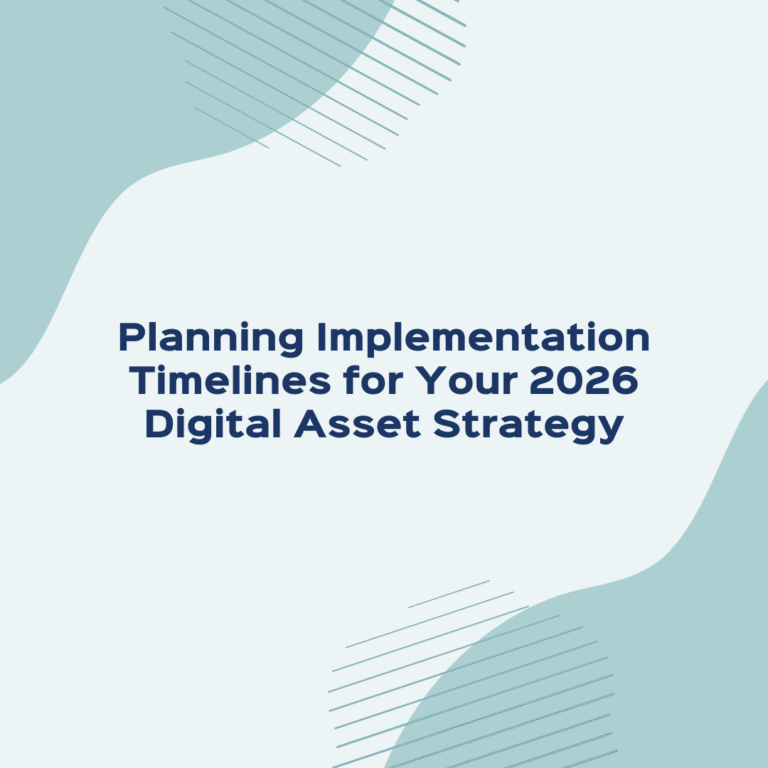 Planning Implementation Timelines for Your 2026 Digital Asset Strategy